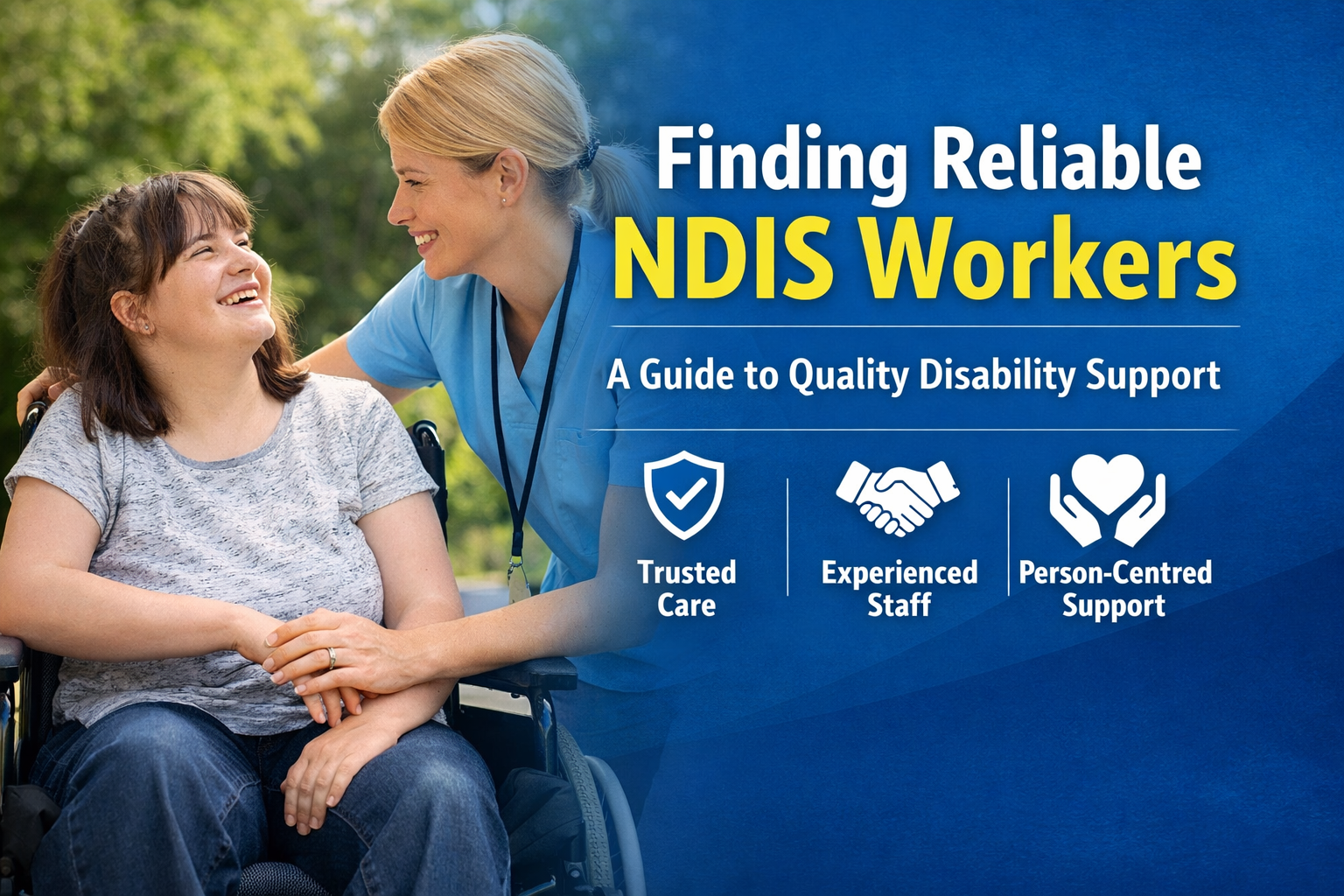 Finding Reliable NDIS Workers

A Guide to Quality Disability Support

Trusted Care

Experienced Staff

Person-Centred Support